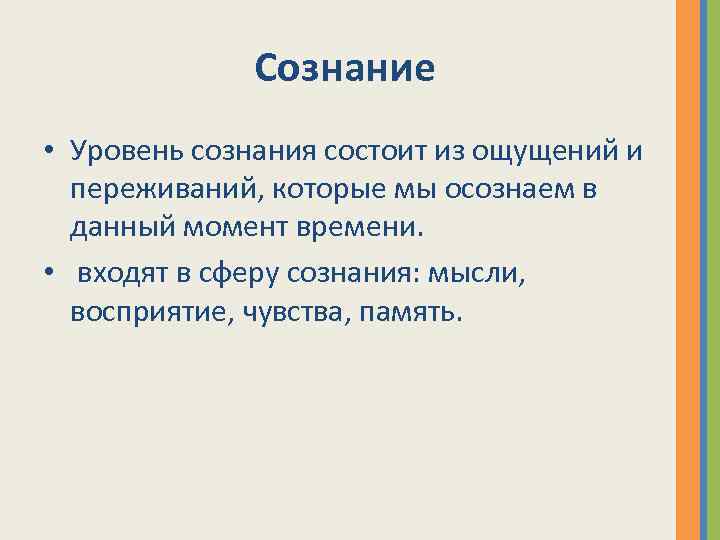 Сознание

• Уровень сознания состоит из ощущений и переживаний, которые мы осознаем в данный момент времени.

• входят в сферу сознания: мысли, восприятие, чувства, память.